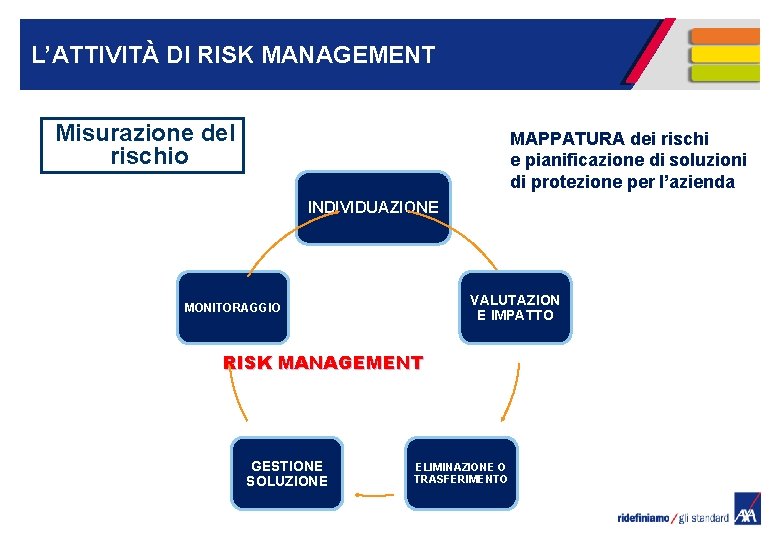 L'ATTIVITÀ DI RISK MANAGEMENT

Misurazione del rischio

MAPPATURA dei rischi e pianificazione di soluzioni di protezione per l'azienda

INDIVIDUAZIONE

VALUTAZION E IMPATTO

ELIMINAZIONE O TRASFERIMENTO

GESTIONE SOLUZIONE

MONITORAGGIO

RISK MANAGEMENT

ridefiniamo / gli standard AXA